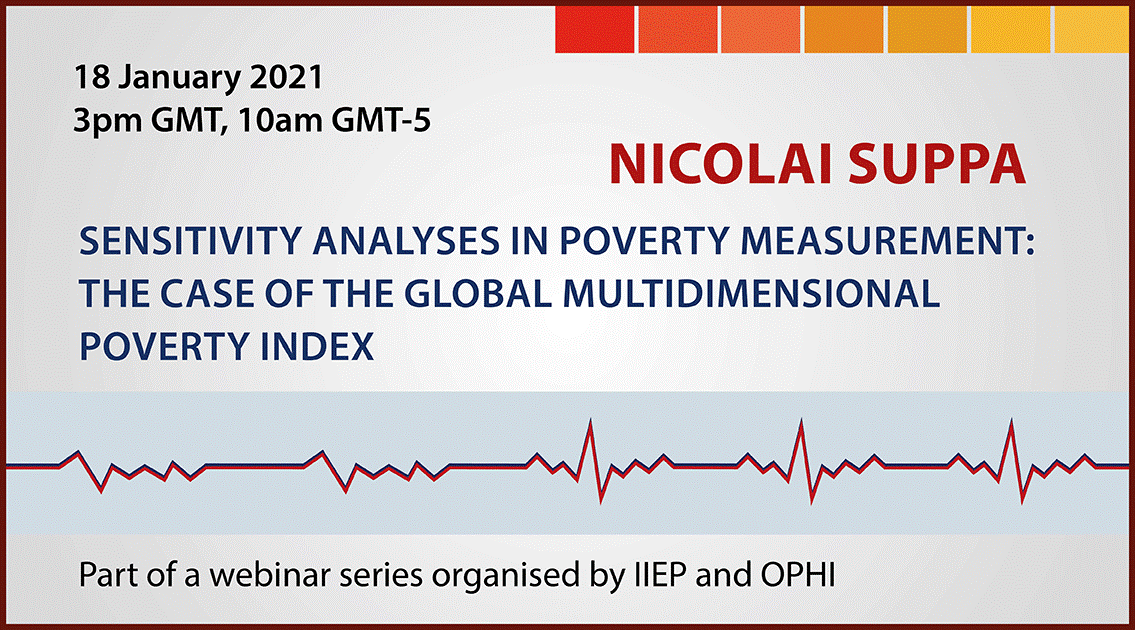 18 January 2021
3pm GMT, 10am GMT-5

NICOLAI SUPPA

SENSITIVITY ANALYSES IN POVERTY MEASUREMENT: THE CASE OF THE GLOBAL MULTIDIMENSIONAL POVERTY INDEX

Part of a webinar series organised by IIEP and OPHI